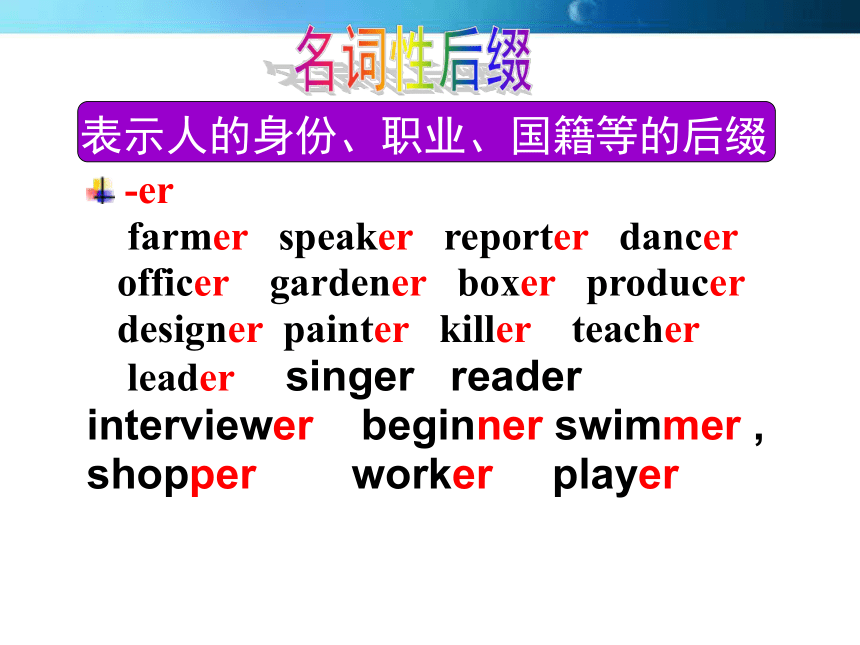 名词性后缀

表示人的身份、职业、国籍等的后缀

-er

farmer speaker reporter dancer officer gardener boxer producer designer painter killer teacher leader singer reader interviewer beginner swimmer , shopper worker player